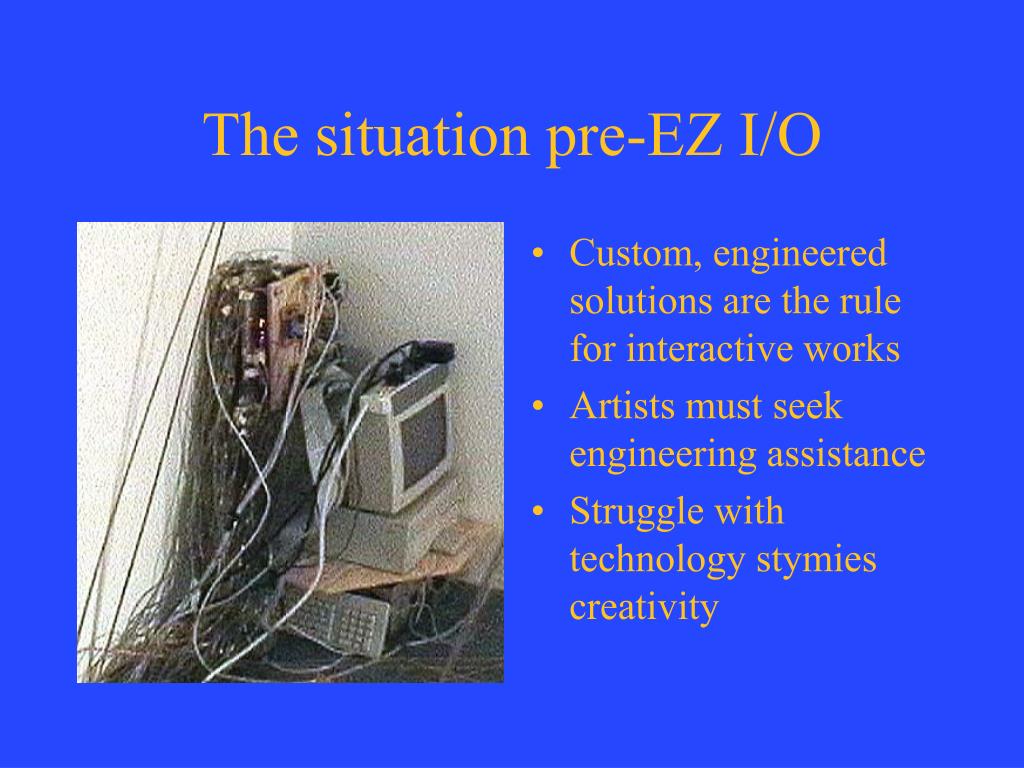 The situation pre-EZ I/O

• Custom, engineered solutions are the rule for interactive works
• Artists must seek engineering assistance
• Struggle with technology stymies creativity